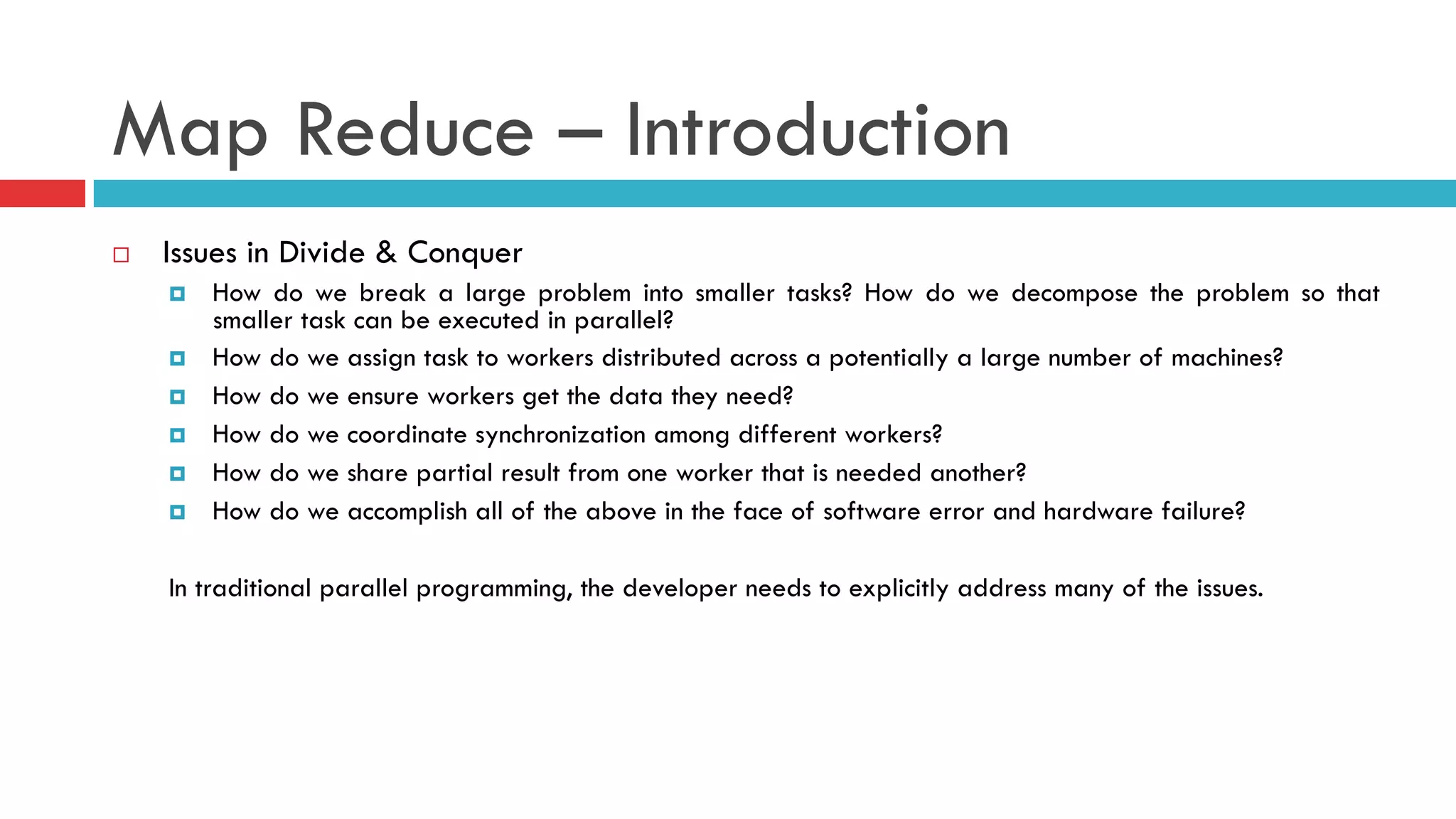 Map Reduce – Introduction

Issues in Divide & Conquer

How do we break a large problem into smaller tasks? How do we decompose the problem so that smaller task can be executed in parallel?

How do we assign task to workers distributed across a potentially a large number of machines?

How do we ensure workers get the data they need?

How do we coordinate synchronization among different workers?

How do we share partial result from one worker that is needed another?

How do we accomplish all of the above in the face of software error and hardware failure?

In traditional parallel programming, the developer needs to explicitly address many of the issues.